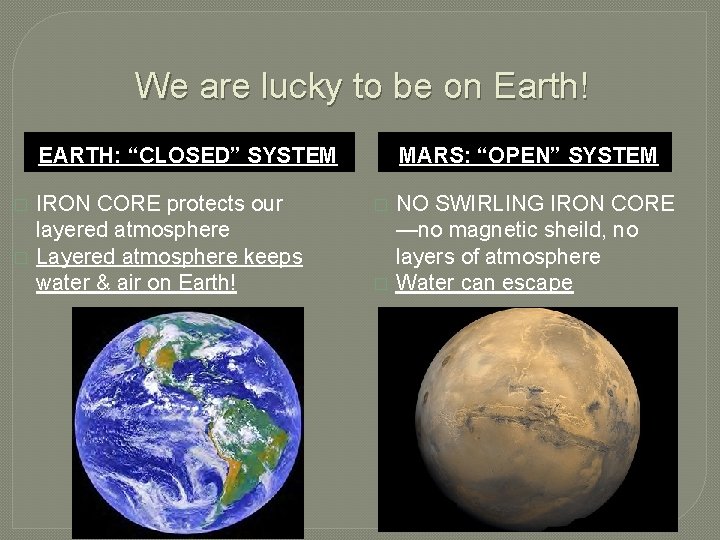 We are lucky to be on Earth!

EARTH: “CLOSED” SYSTEM

IRON CORE protects our layered atmosphere

Layered atmosphere keeps water & air on Earth!

MARS: “OPEN” SYSTEM

NO SWIRLING IRON CORE —no magnetic sheild, no layers of atmosphere

Water can escape